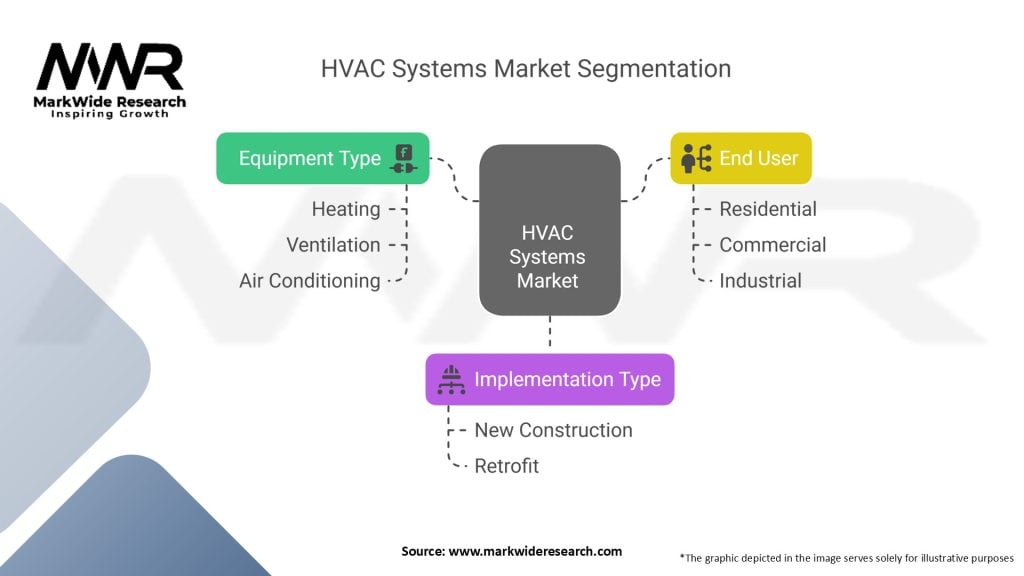 MWR
MarkWide Research
Inspiring Growth

HVAC Systems Market Segmentation

Equipment Type
Heating
Ventilation
Air Conditioning

HVAC Systems Market

End User
Residential
Commercial
Industrial

Implementation Type
New Construction
Retrofit

Source: www.markwideresearch.com

*The graphic depicted in the image serves solely for illustrative purposes